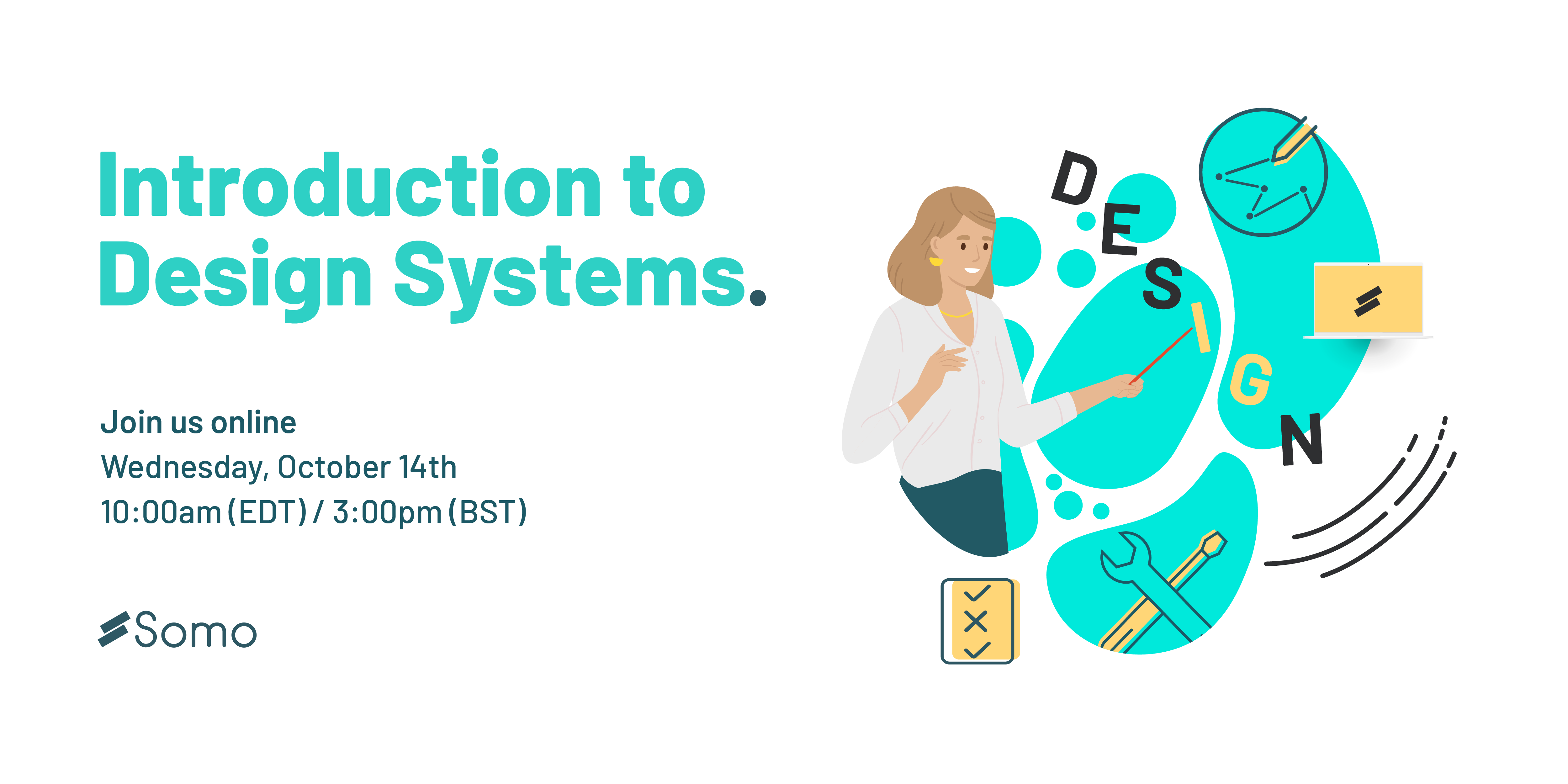 Introduction to Design Systems.

Join us online
Wednesday, October 14th
10:00am (EDT) / 3:00pm (BST)

Somo

DESIGN